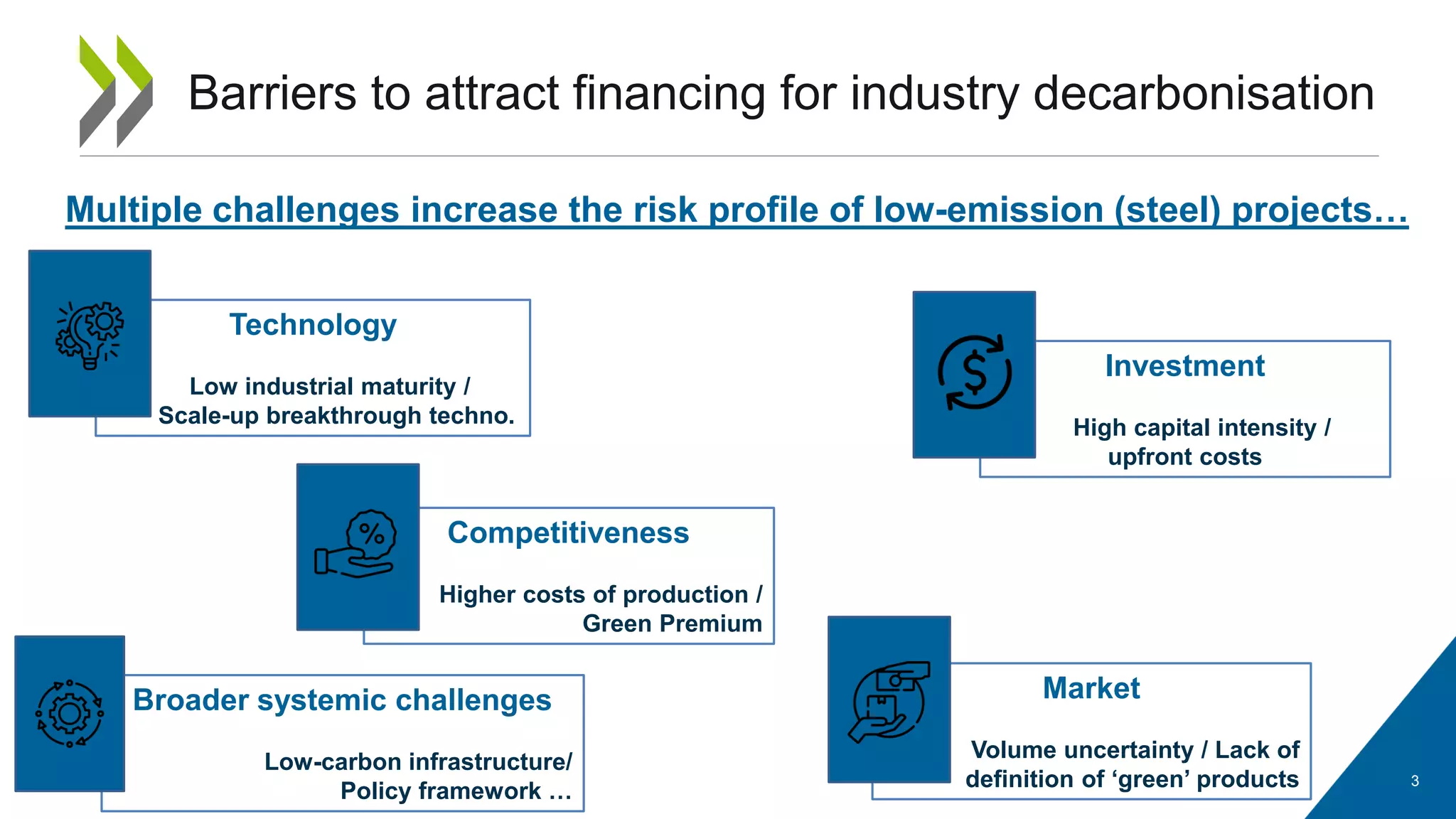 Barriers to attract financing for industry decarbonisation

Multiple challenges increase the risk profile of low-emission (steel) projects…

Technology

Low industrial maturity / Scale-up breakthrough techno.

Investment

High capital intensity / upfront costs

Competitiveness

Higher costs of production / Green Premium

Broader systemic challenges

Low-carbon infrastructure/ Policy framework …

Market

Volume uncertainty / Lack of definition of ‘green’ products

3